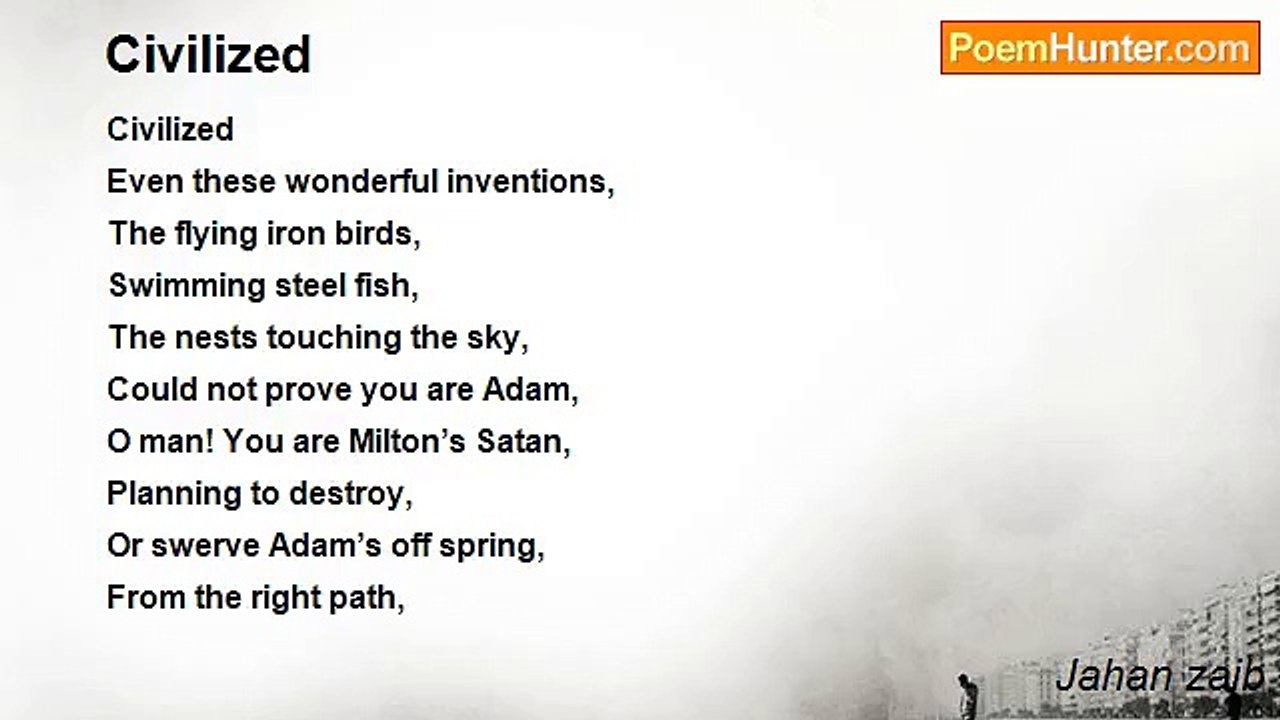 Civilized

PoemHunter.com

Civilized
Even these wonderful inventions,
The flying iron birds,
Swimming steel fish,
The nests touching the sky,
Could not prove you are Adam,
O man! You are Milton's Satan,
Planning to destroy,
Or swerve Adam's off spring,
From the right path,

Jahan zaib